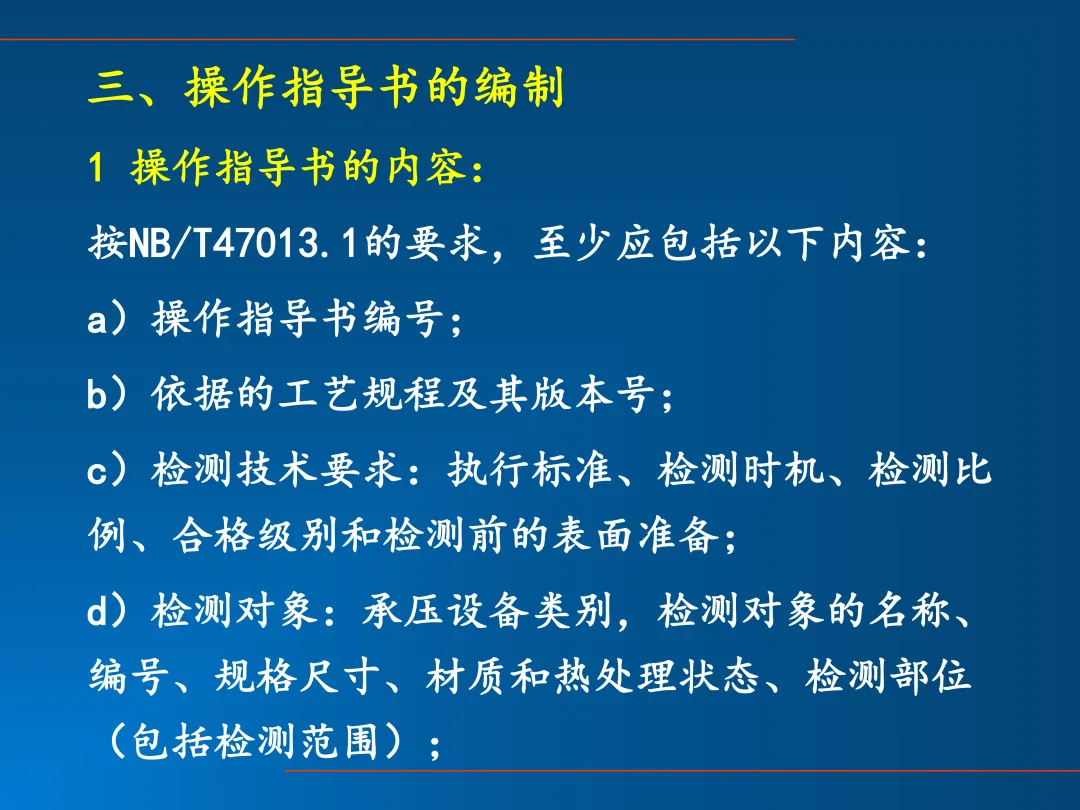 三、操作指导书的编制

1 操作指导书的内容:

按NB/T47013.1的要求，至少应包括以下内容:

a）操作指导书编号;

b）依据的工艺规程及其版本号;

c）检测技术要求：执行标准、检测时机、检测比例、合格级别和检测前的表面准备;

d）检测对象：承压设备类别，检测对象的名称、编号、规格尺寸、材质和热处理状态、检测部位（包括检测范围）;